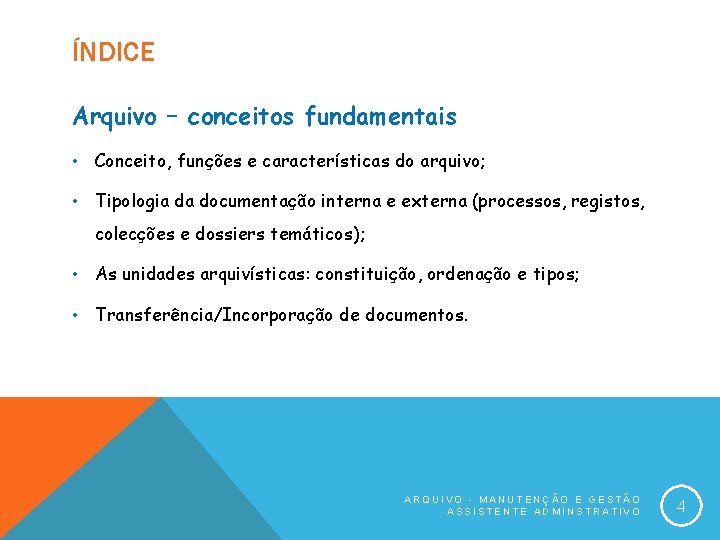 ÍNDICE

Arquivo – conceitos fundamentais

• Conceito, funções e características do arquivo;

• Tipologia da documentação interna e externa (processos, registos, colecções e dossiers temáticos);

• As unidades arquivísticas: constituição, ordenação e tipos;

• Transferência/Incorporação de documentos.

ARQUIVO - MANUTENÇÃO E GESTÃO
ASSISTENTE ADMINSTRATIVO

4